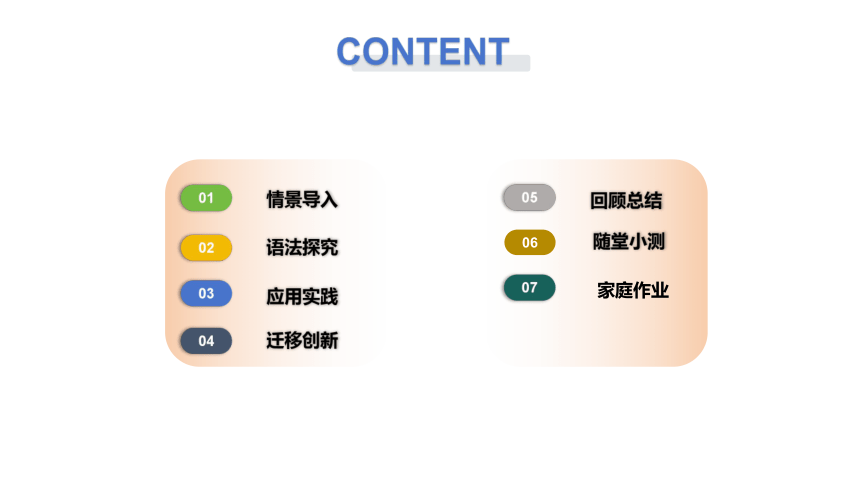 CONTENT

01 情景导入
02 语法探究
03 应用实践
04 迁移创新

05 回顾总结
06 随堂小测
07 家庭作业